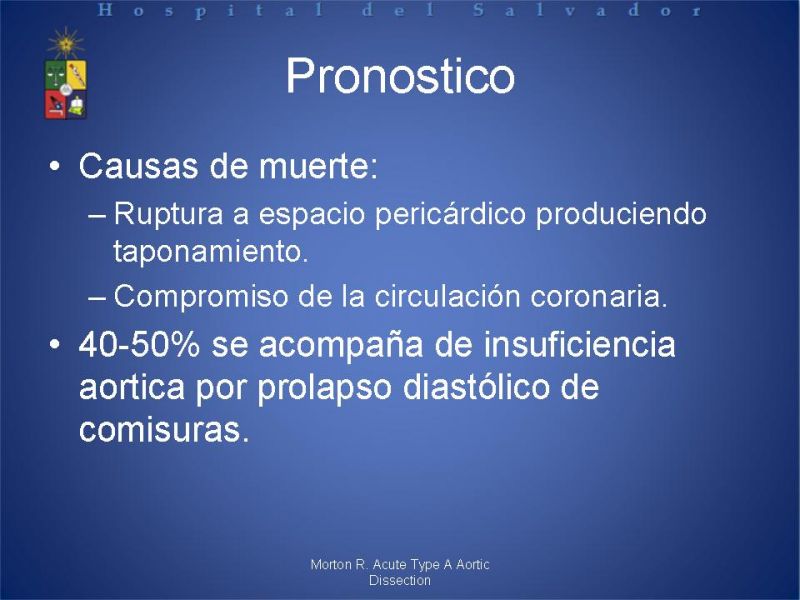 Hospital del Salvador

Pronostico

• Causas de muerte:
– Ruptura a espacio pericárdico produciendo taponamiento.
– Compromiso de la circulación coronaria.

• 40-50% se acompaña de insuficiencia aortica por prolapso diastólico de comisuras.

Morton R. Acute Type A Aortic Dissection